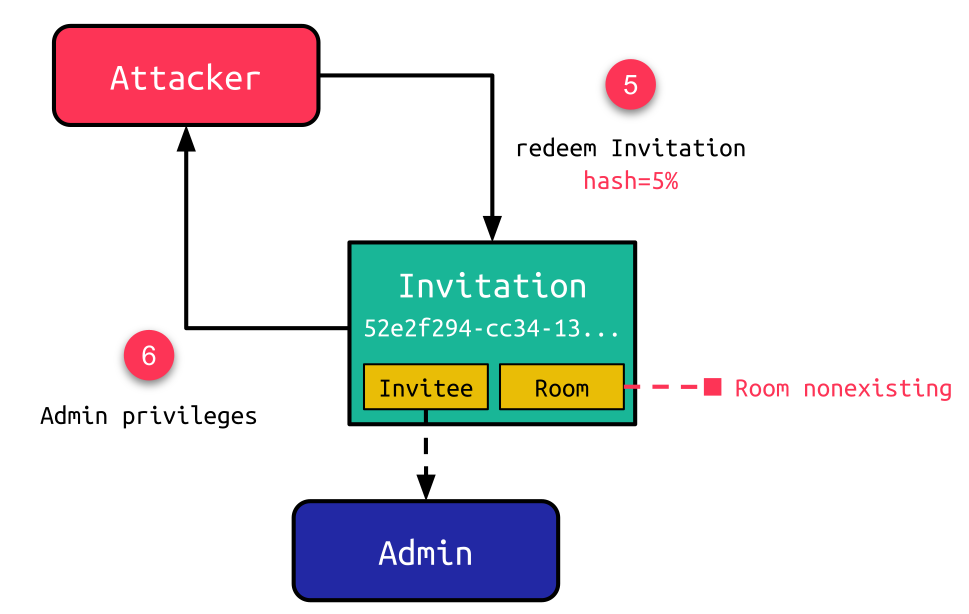 Attacker

5

redeem Invitation
hash=5%

Invitation
52e2f294-cc34-13...

Invitee

Room

Room nonexisting

6

Admin privileges

Admin